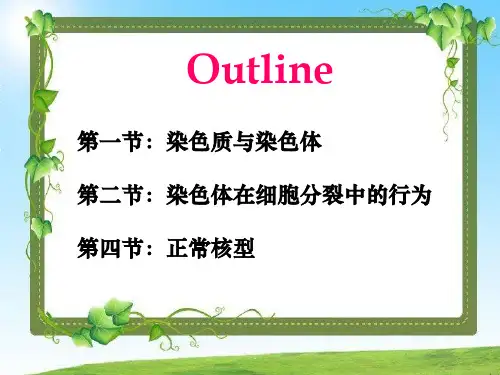 Outline

第一节：染色质与染色体

第二节：染色体在细胞分裂中的行为

第四节：正常核型